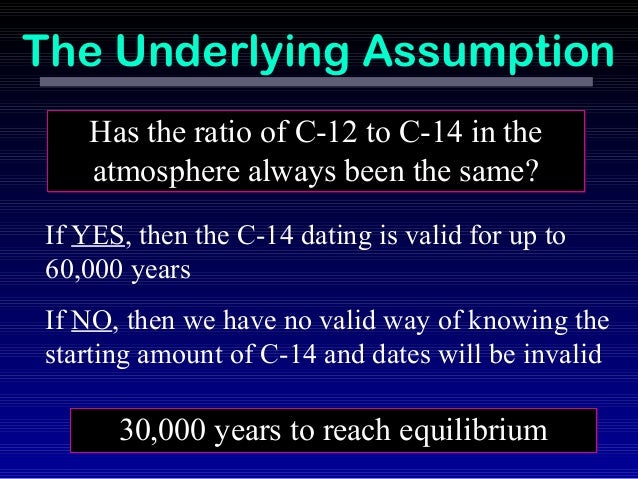 The Underlying Assumption

Has the ratio of C-12 to C-14 in the atmosphere always been the same?

If YES, then the C-14 dating is valid for up to 60,000 years

If NO, then we have no valid way of knowing the starting amount of C-14 and dates will be invalid

30,000 years to reach equilibrium